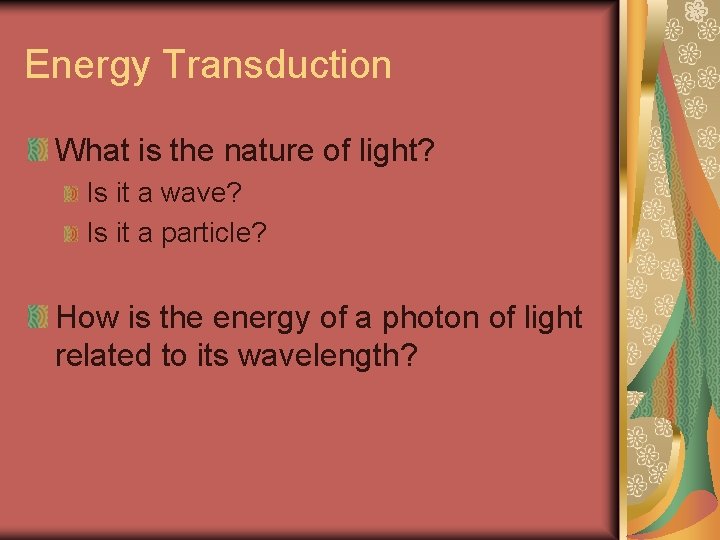 Energy Transduction

What is the nature of light?

Is it a wave?

Is it a particle?

How is the energy of a photon of light related to its wavelength?